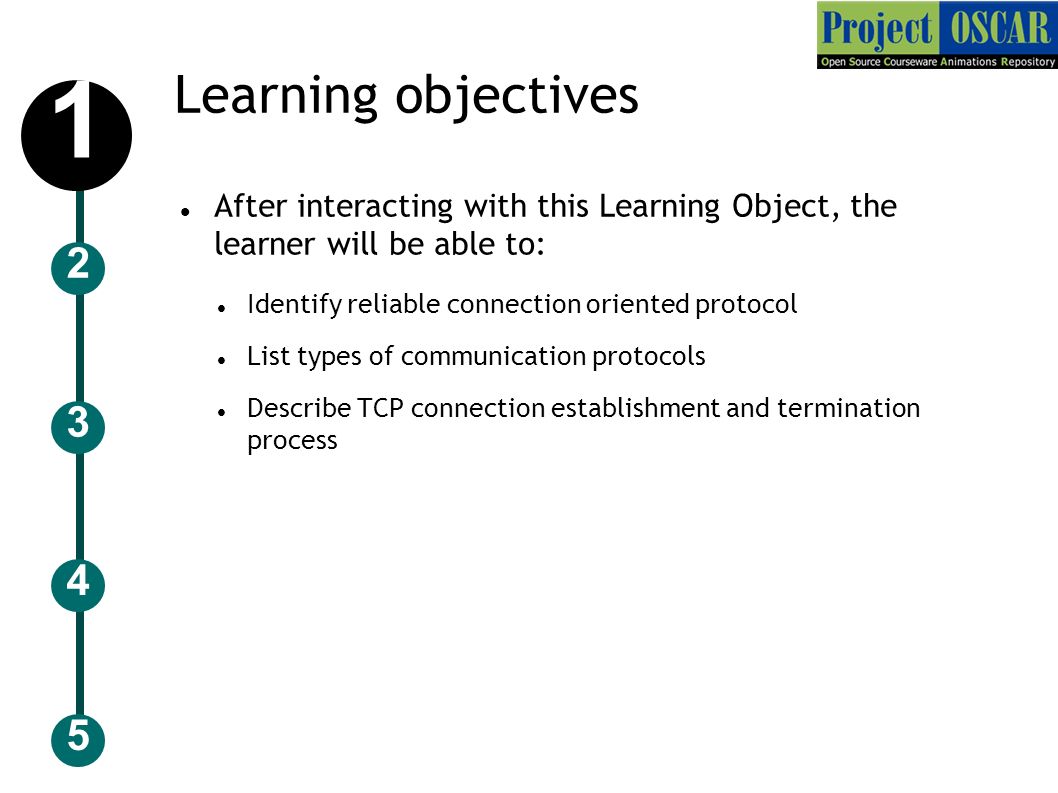 Project OSCAR
Open Source Courseware Animations Repository

1

2

3

4

5

Learning objectives

After interacting with this Learning Object, the learner will be able to:

Identify reliable connection oriented protocol

List types of communication protocols

Describe TCP connection establishment and termination process